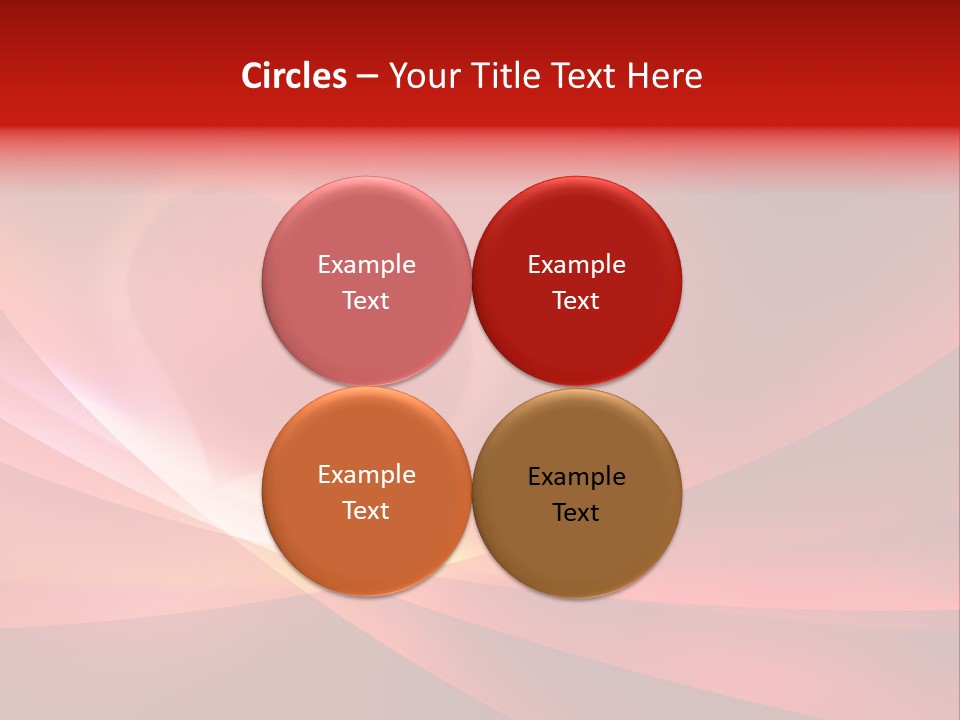 Circles – Your Title Text Here

Example Text

Example Text

Example Text

Example Text